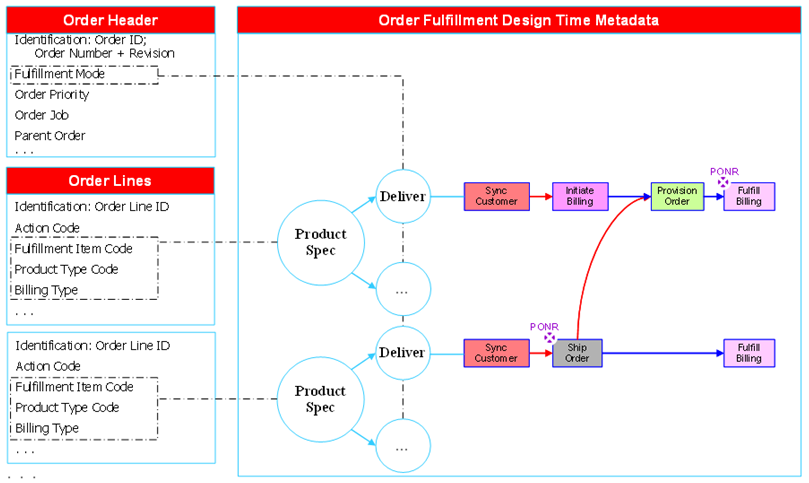 Order Header

Identification: Order ID; Order Number + Revision

Fulfillment Mode

Order Priority

Order Job

Parent Order

. . .

Order Lines

Identification: Order Line ID

Action Code

Fulfillment Item Code

Product Type Code

Billing Type

. . .

Identification: Order Line ID

Action Code

Fulfillment Item Code

Product Type Code

Billing Type

. . .

. . .

Order Fulfillment Design Time Metadata

Product Spec

Deliver

...

Sync Customer

Initiate Billing

Provision Order

PONR

Fulfill Billing

Product Spec

Deliver

...

Sync Customer

PONR

Ship Order

Fulfill Billing